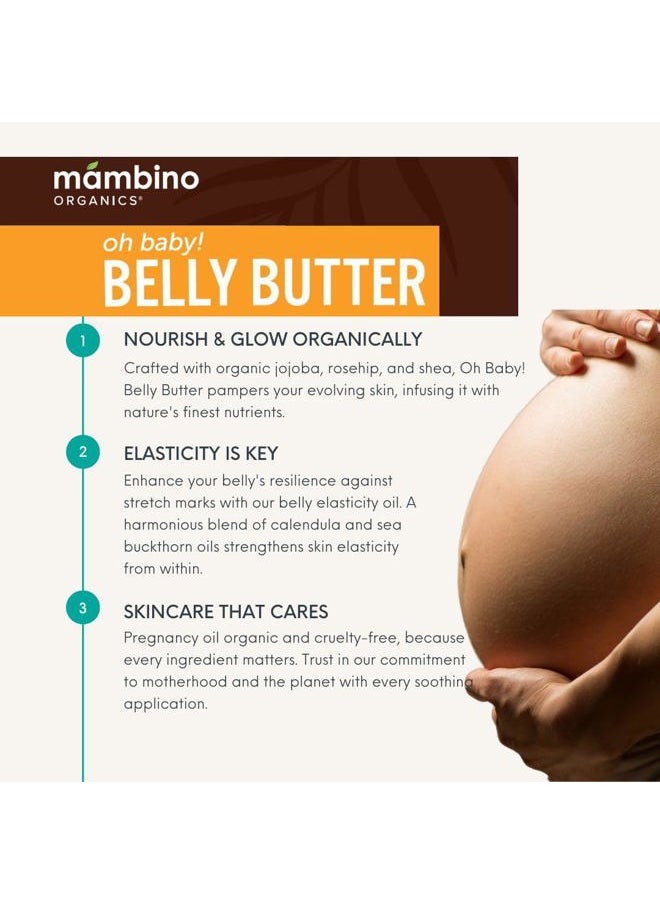 mambino
ORGANICS®

oh baby!
BELLY BUTTER

1
NOURISH & GLOW ORGANICALLY
Crafted with organic jojoba, rosehip, and shea, Oh Baby! Belly Butter pampers your evolving skin, infusing it with nature's finest nutrients.

2
ELASTICITY IS KEY
Enhance your belly's resilience against stretch marks with our belly elasticity oil. A harmonious blend of calendula and sea buckthorn oils strengthens skin elasticity from within.

3
SKINCARE THAT CARES
Pregnancy oil organic and cruelty-free, because every ingredient matters. Trust in our commitment to motherhood and the planet with every soothing application.